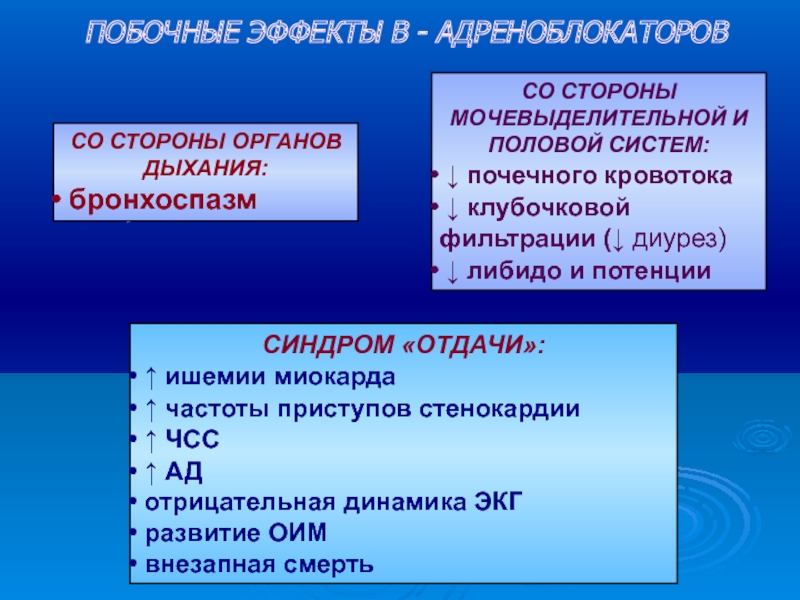 ПОБОЧНЫЕ ЭФФЕКТЫ В - АДРЕНОБЛОКАТОРОВ

СО СТОРОНЫ ОРГАНОВ ДЫХАНИЯ:
• бронхоспазм

СО СТОРОНЫ МОЧЕВЫДЕЛИТЕЛЬНОЙ И ПОЛОВОЙ СИСТЕМ:
• ↓ почечного кровотока
• ↓ клубочковой фильтрации (↓ диурез)
• ↓ либидо и потенции

СИНДРОМ «ОТДАЧИ»:
• ↑ ишемии миокарда
• ↑ частоты приступов стенокардии
• ↑ ЧСС
• ↑ АД
• отрицательная динамика ЭКГ
• развитие ОИМ
• внезапная смерть